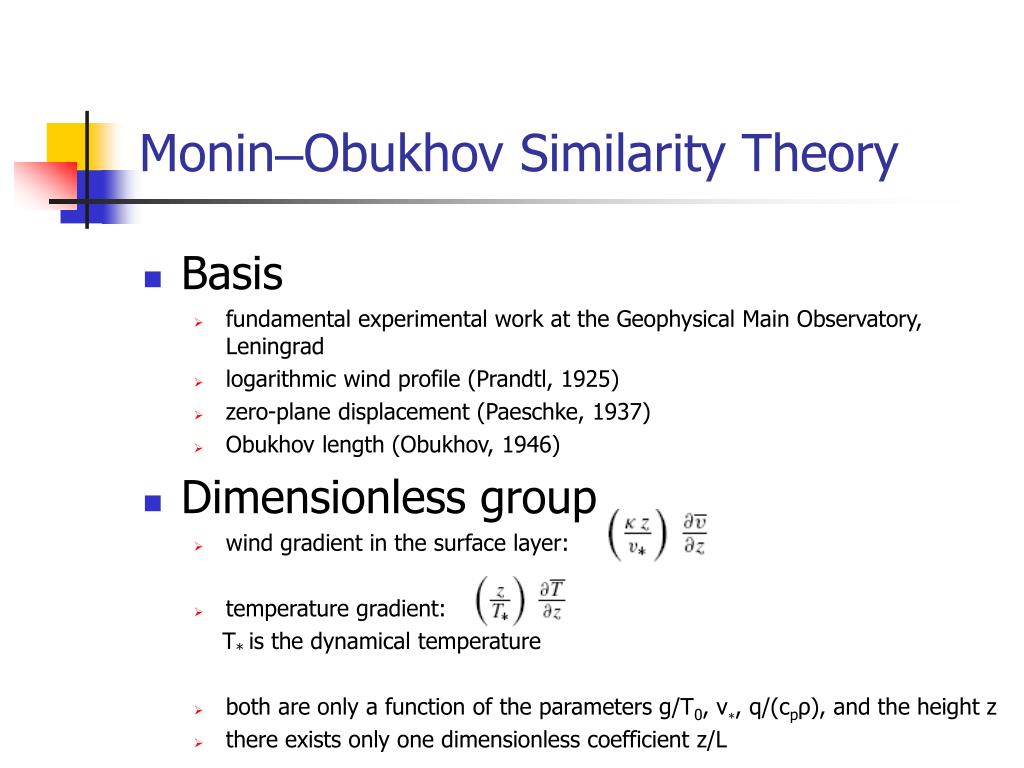 Monin–Obukhov Similarity Theory

Basis

fundamental experimental work at the Geophysical Main Observatory, Leningrad

logarithmic wind profile (Prandtl, 1925)

zero-plane displacement (Paeschke, 1937)

Obukhov length (Obukhov, 1946)

Dimensionless group

wind gradient in the surface layer: $\left(\frac{\kappa z}{v_*}\right) \frac{\partial \overline{v}}{\partial z}$

temperature gradient: $\left(\frac{z}{T_*}\right) \frac{\partial \overline{T}}{\partial z}$

$T_*$ is the dynamical temperature

both are only a function of the parameters $g/T_0$, $v_*$, $q/(c_p\rho)$, and the height z

there exists only one dimensionless coefficient z/L